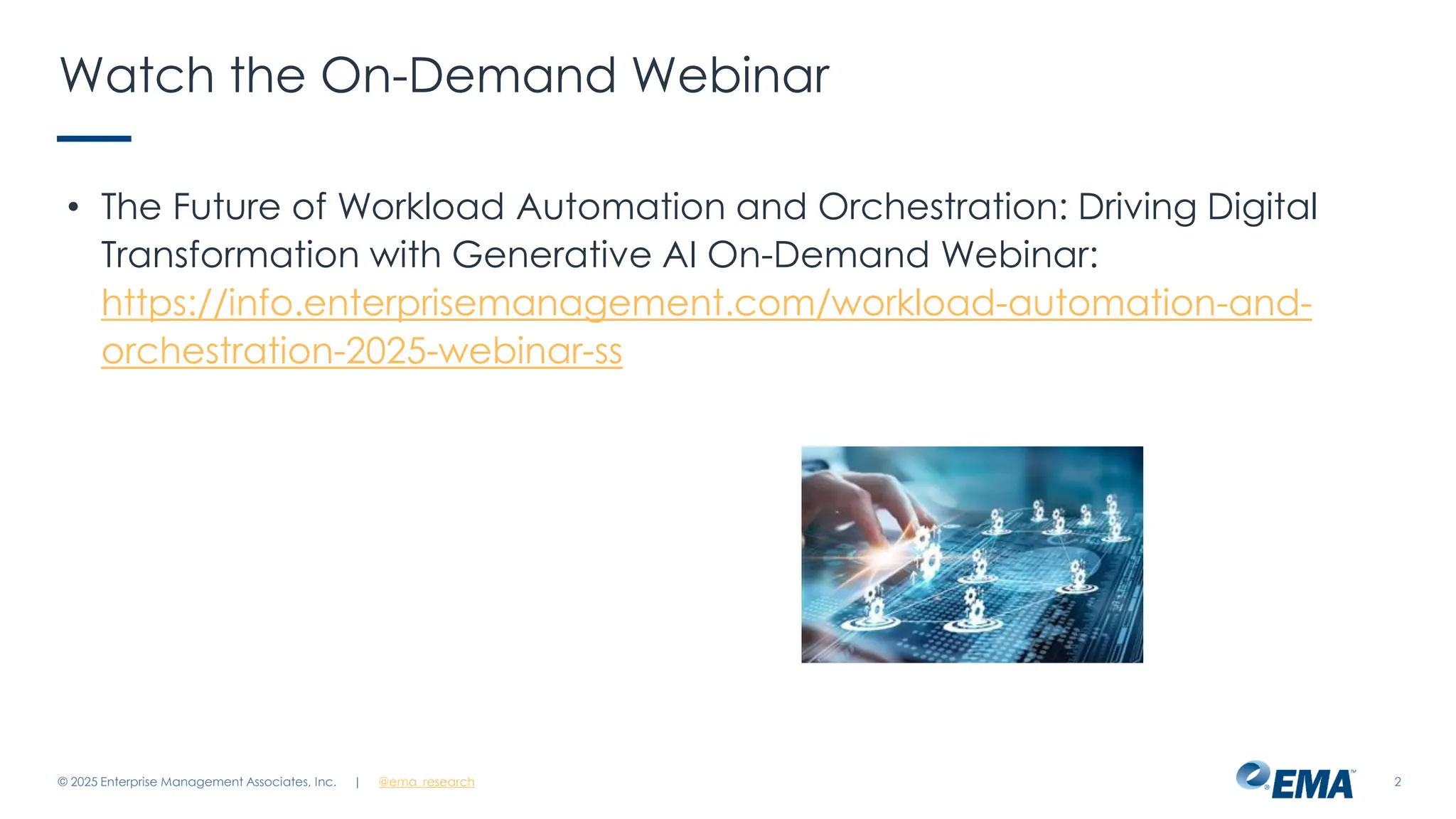 Watch the On-Demand Webinar

• The Future of Workload Automation and Orchestration: Driving Digital Transformation with Generative AI On-Demand Webinar: https://info.enterprisemanagement.com/workload-automation-and-orchestration-2025-webinar-ss

© 2025 Enterprise Management Associates, Inc. | @ema_research

EMA

2